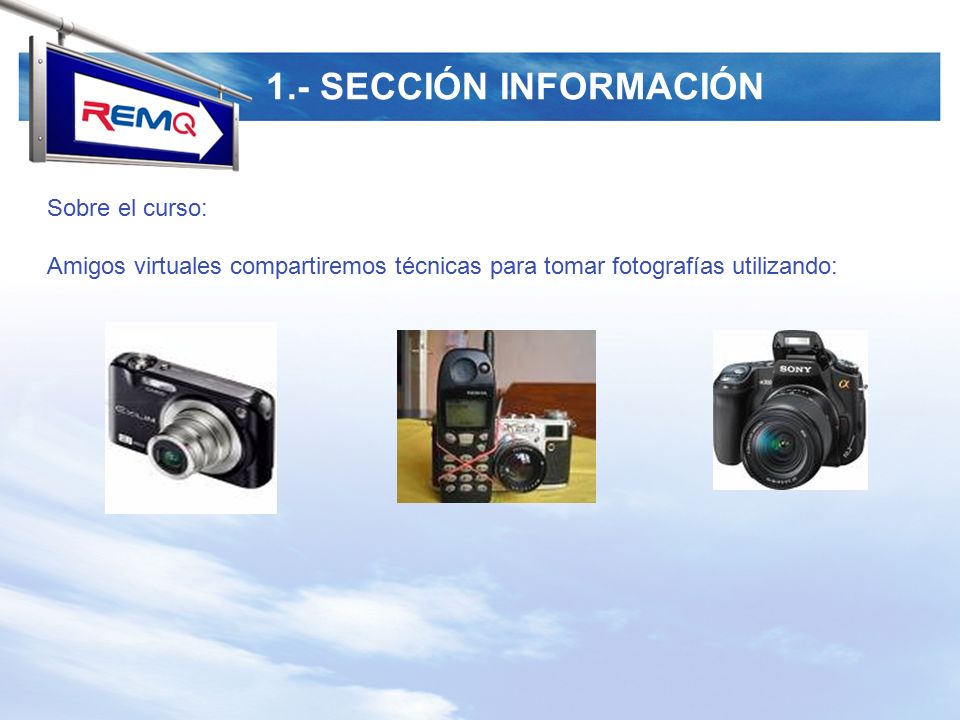 REMQ

1.- SECCIÓN INFORMACIÓN

Sobre el curso:

Amigos virtuales compartiremos técnicas para tomar fotografías utilizando:

EXILIM

NOKIA

SONY